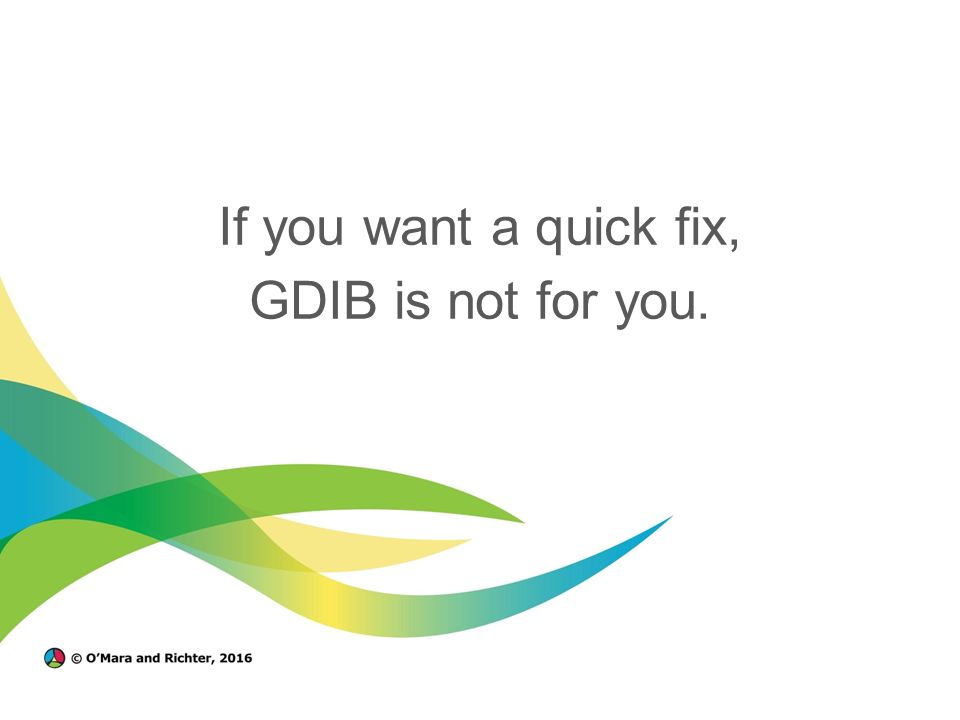 If you want a quick fix,
GDIB is not for you.

© O'Mara and Richter, 2016